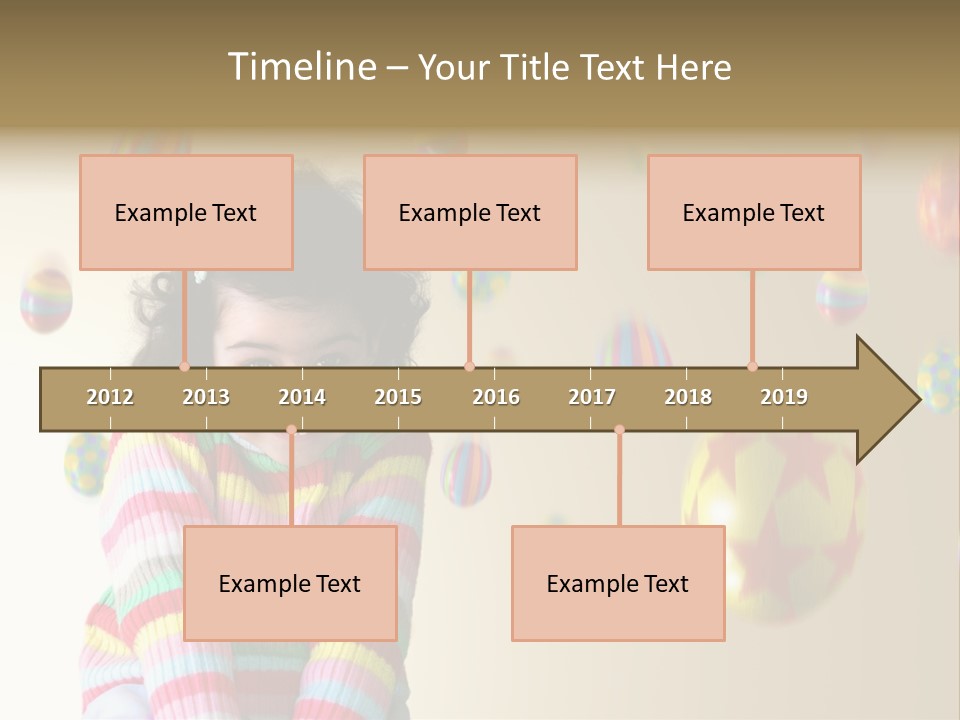 Timeline – Your Title Text Here

Example Text

Example Text

Example Text

2012 2013 2014 2015 2016 2017 2018 2019

Example Text

Example Text